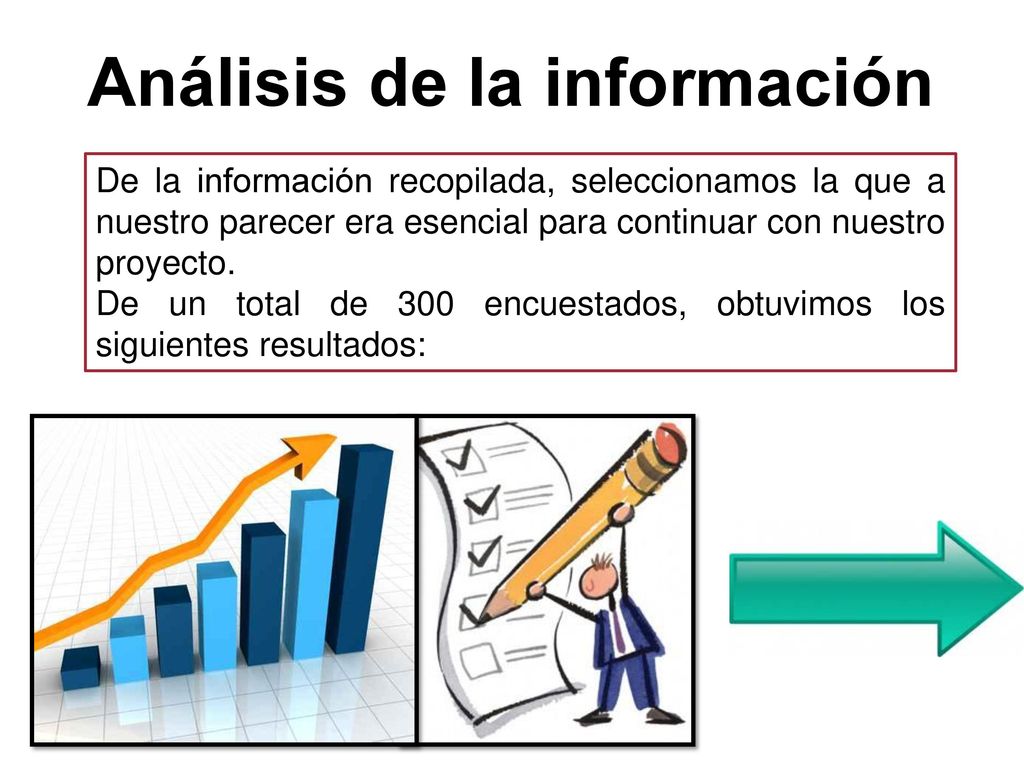 Análisis de la información

De la información recopilada, seleccionamos la que a nuestro parecer era esencial para continuar con nuestro proyecto.
De un total de 300 encuestados, obtuvimos los siguientes resultados: